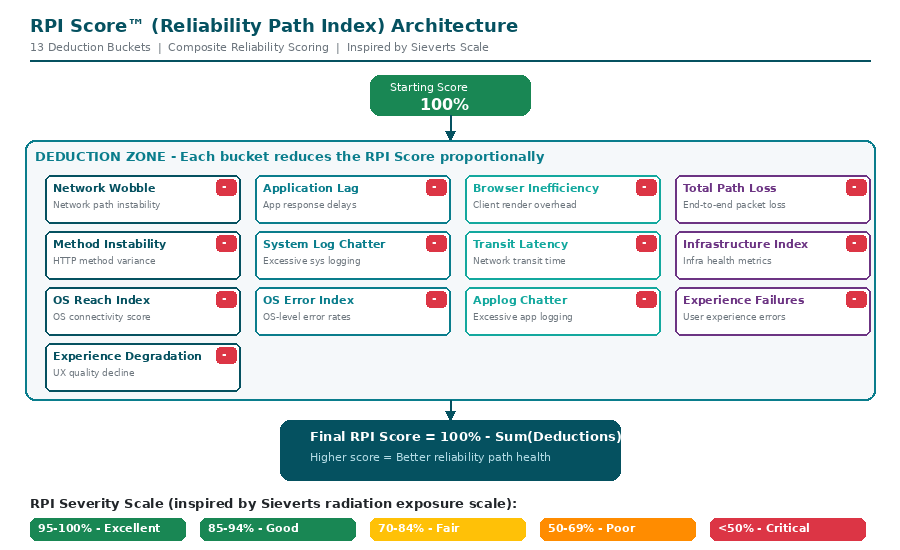 RPI Score™ (Reliability Path Index) Architecture

13 Deduction Buckets | Composite Reliability Scoring | Inspired by Sieverts Scale

Starting Score
100%

DEDUCTION ZONE - Each bucket reduces the RPI Score proportionally

Network Wobble -
Network path instability

Application Lag -
App response delays

Browser Inefficiency -
Client render overhead

Total Path Loss -
End-to-end packet loss

Method Instability -
HTTP method variance

System Log Chatter -
Excessive sys logging

Transit Latency -
Network transit time

Infrastructure Index -
Infra health metrics

OS Reach Index -
OS connectivity score

OS Error Index -
OS-level error rates

Applog Chatter -
Excessive app logging

Experience Failures -
User experience errors

Experience Degradation -
UX quality decline

Final RPI Score = 100% - Sum(Deductions)
Higher score = Better reliability path health

RPI Severity Scale (inspired by Sieverts radiation exposure scale):

95-100% - Excellent
85-94% - Good
70-84% - Fair
50-69% - Poor
<50% - Critical